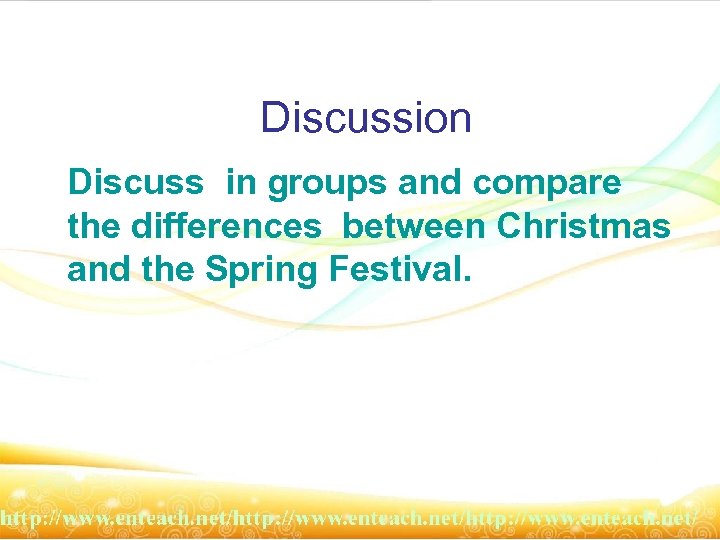 Discussion

Discuss in groups and compare the differences between Christmas and the Spring Festival.

http://www.enteach.net/http://www.enteach.net/http://www.enteach.net/